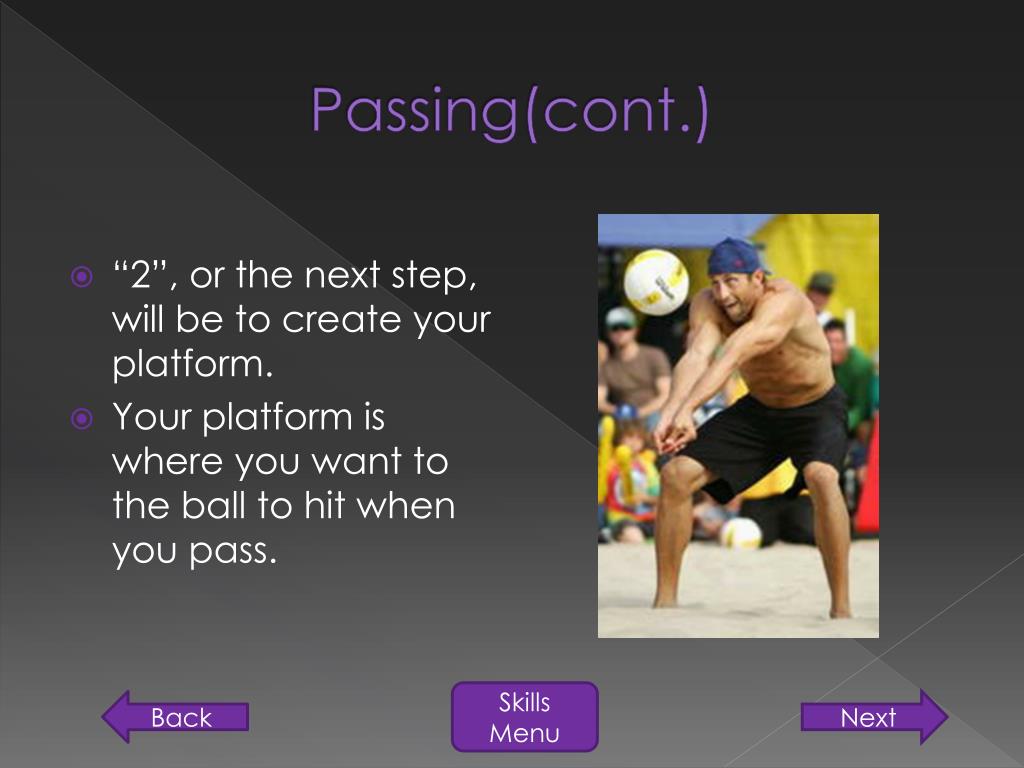 Passing(cont.)

“2”, or the next step, will be to create your platform.

Your platform is where you want to the ball to hit when you pass.

Back

Skills Menu

Next